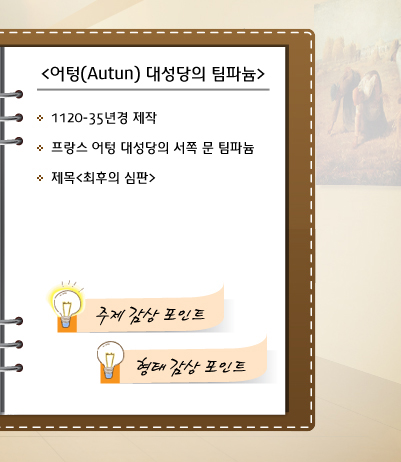 <어텅(Autun) 대성당의 팀파늄>

1120-35년경 제작

프랑스 어텅 대성당의 서쪽 문 팀파늄

제목<최후의 심판>

주제 감상 포인트

형태 감상 포인트